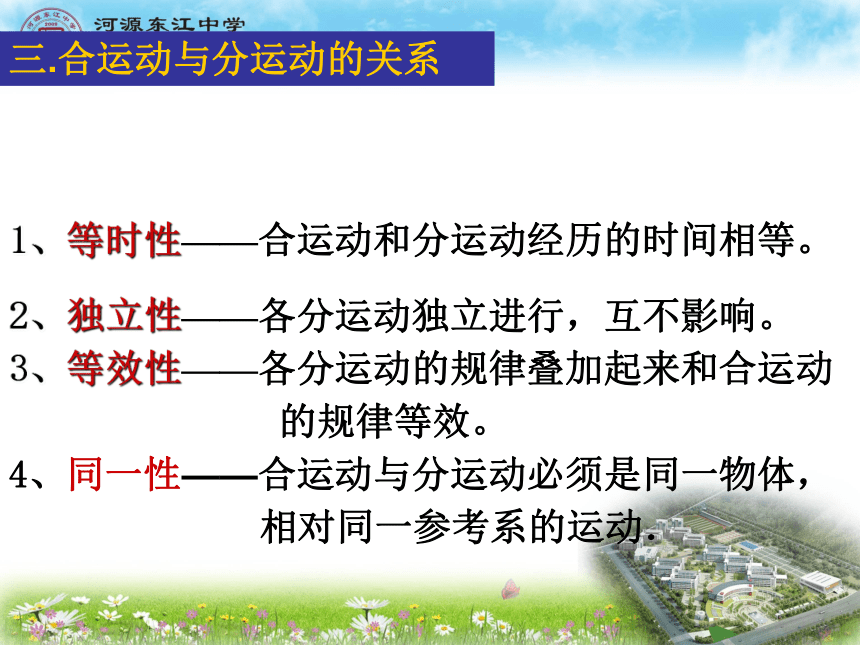 河源东江中学

三.合运动与分运动的关系

1、等时性——合运动和分运动经历的时间相等。

2、独立性——各分运动独立进行，互不影响。

3、等效性——各分运动的规律叠加起来和合运动的规律等效。

4、同一性——合运动与分运动必须是同一物体，相对同一参考系的运动.